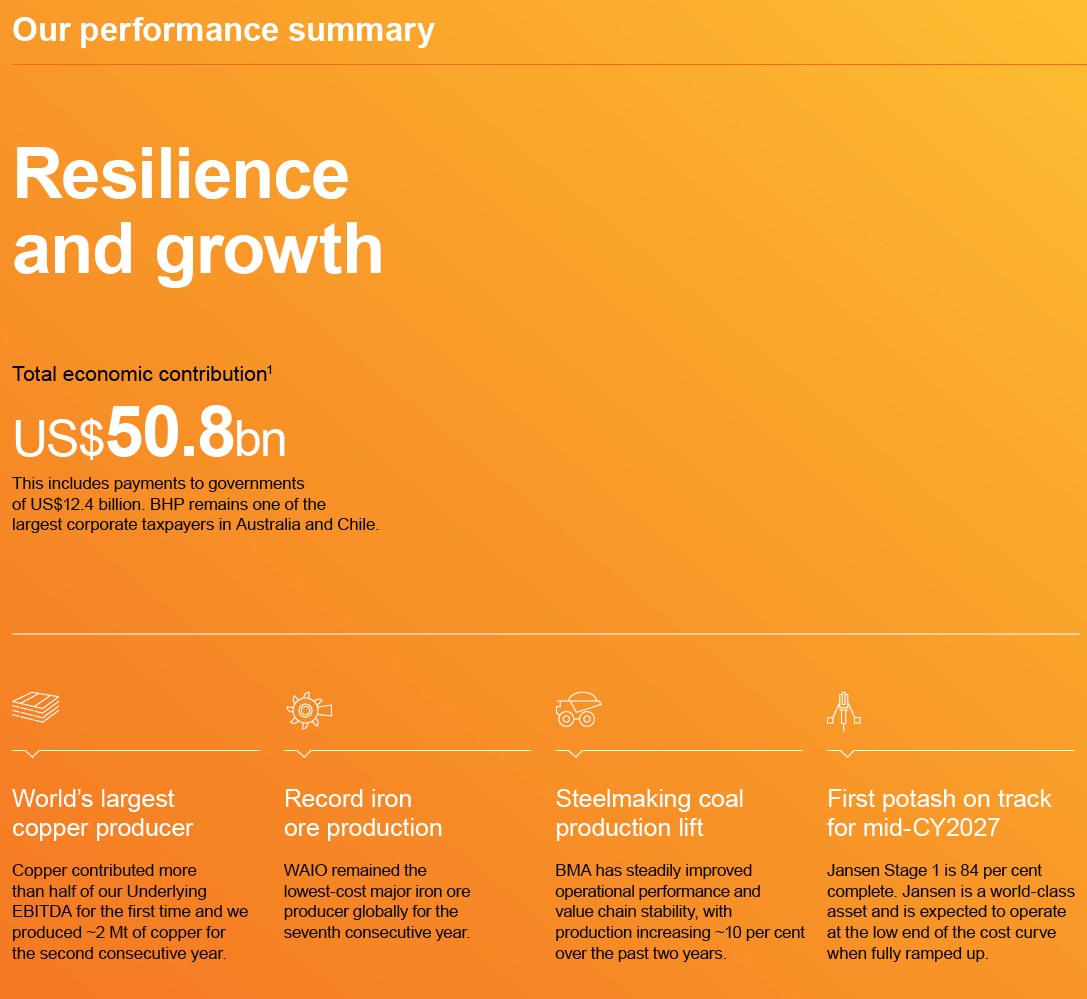 Our performance summary

Resilience and growth

Total economic contribution$^1$

US$50.8bn

This includes payments to governments of US$12.4 billion. BHP remains one of the largest corporate taxpayers in Australia and Chile.

World's largest copper producer

Copper contributed more than half of our Underlying EBITDA for the first time and we produced ~2 Mt of copper for the second consecutive year.

Record iron ore production

WAIO remained the lowest-cost major iron ore producer globally for the seventh consecutive year.

Steelmaking coal production lift

BMA has steadily improved operational performance and value chain stability, with production increasing ~10 per cent over the past two years.

First potash on track for mid-CY2027

Jansen Stage 1 is 84 per cent complete. Jansen is a world-class asset and is expected to operate at the low end of the cost curve when fully ramped up.